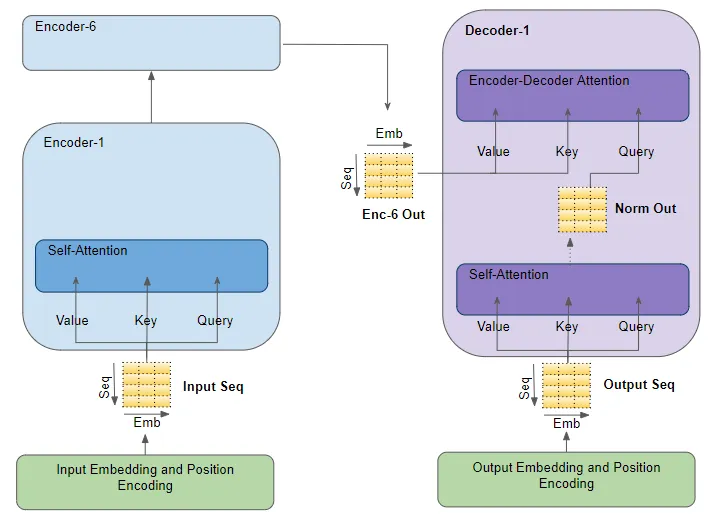 Encoder-6

Encoder-1

Self-Attention

Value Key Query

Seq

Input Seq

Emb

Input Embedding and Position Encoding

Emb

Seq

Enc-6 Out

Decoder-1

Encoder-Decoder Attention

Value Key Query

Norm Out

Self-Attention

Value Key Query

Seq

Output Seq

Emb

Output Embedding and Position Encoding